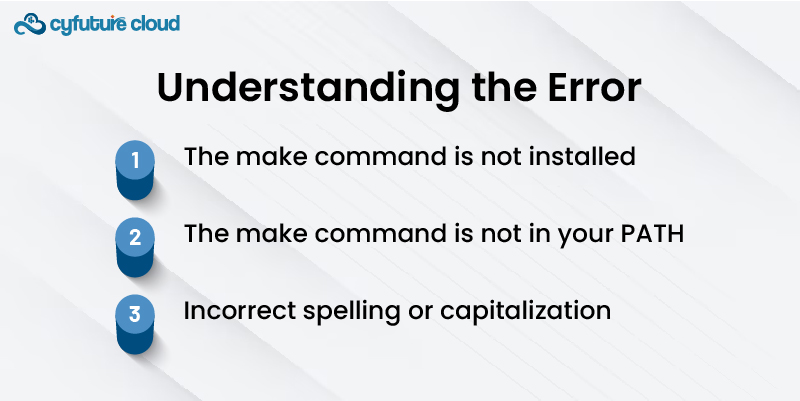 cyfuture cloud

Understanding the Error

1 The make command is not installed

2 The make command is not in your PATH

3 Incorrect spelling or capitalization